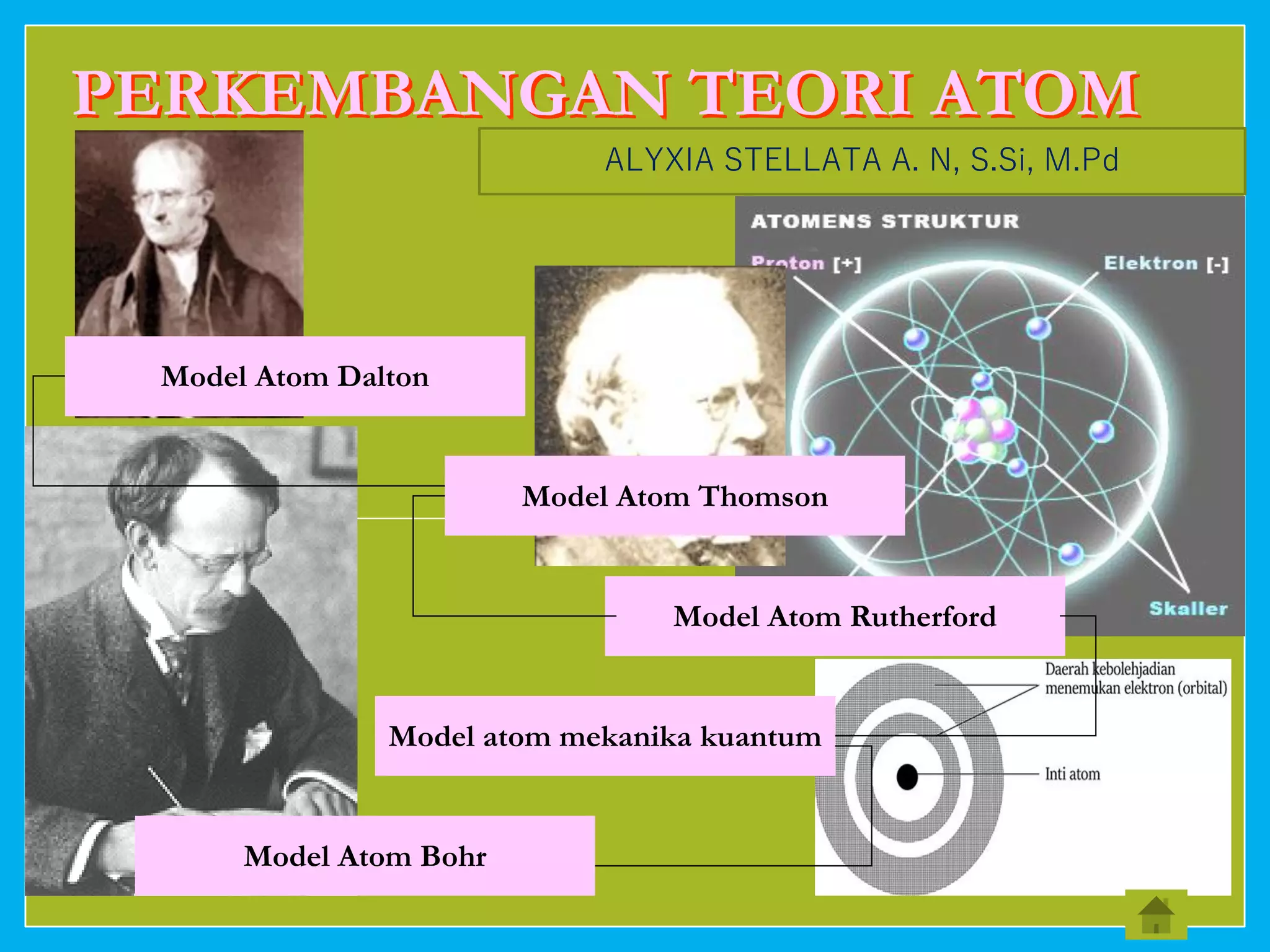 PERKEMBANGAN TEORI ATOM

ALYXIA STELLATA A. N, S.Si, M.Pd

ATOMENS STRUKTUR

Proton [+]

Elektron [-]

Skaller

Model Atom Dalton

Model Atom Thomson

Model Atom Rutherford

Model atom mekanika kuantum

Model Atom Bohr

Daerah kebolehjadian menemukan elektron (orbital)

Inti atom